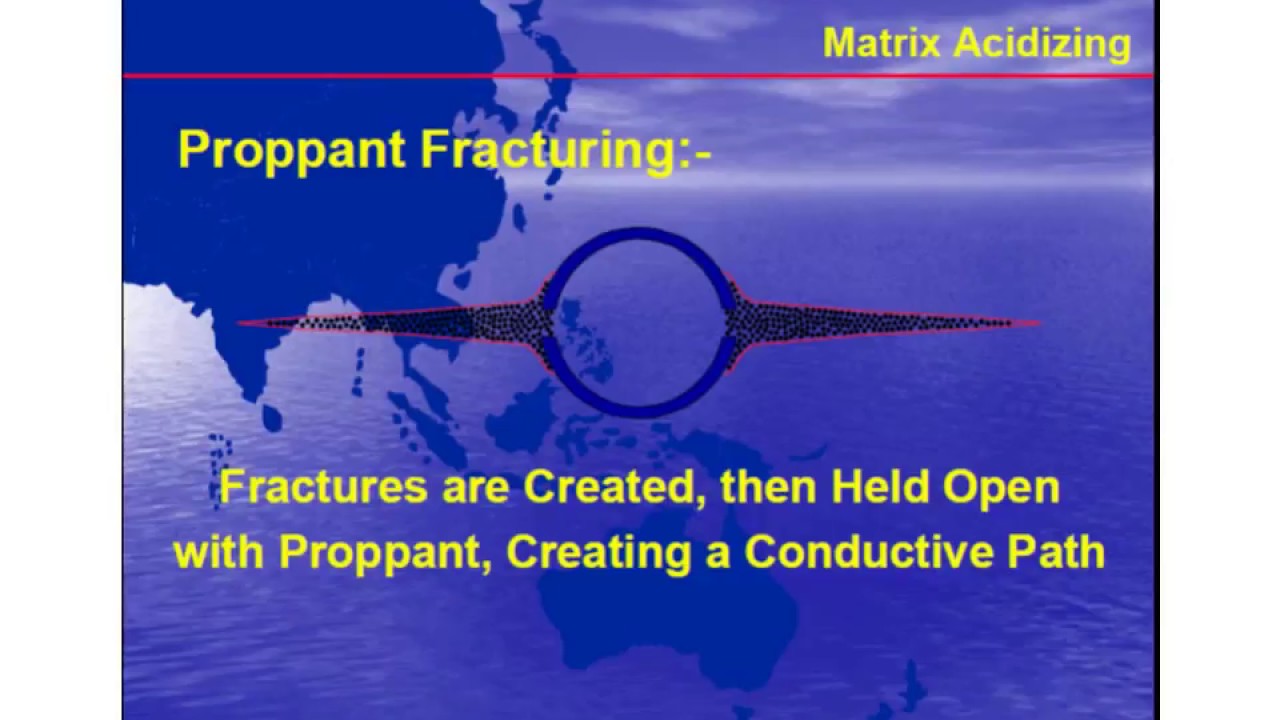 Matrix Acidizing

Proppant Fracturing:-

Fractures are Created, then Held Open with Proppant, Creating a Conductive Path